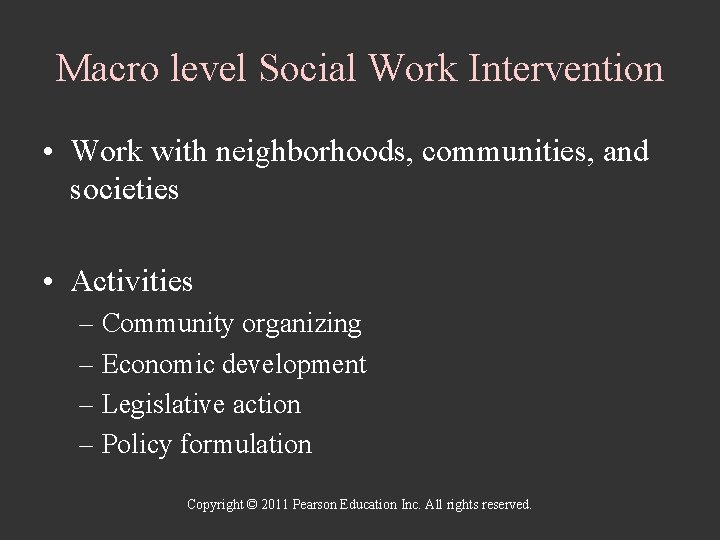 Macro level Social Work Intervention

• Work with neighborhoods, communities, and societies

• Activities
– Community organizing
– Economic development
– Legislative action
– Policy formulation

Copyright © 2011 Pearson Education Inc. All rights reserved.